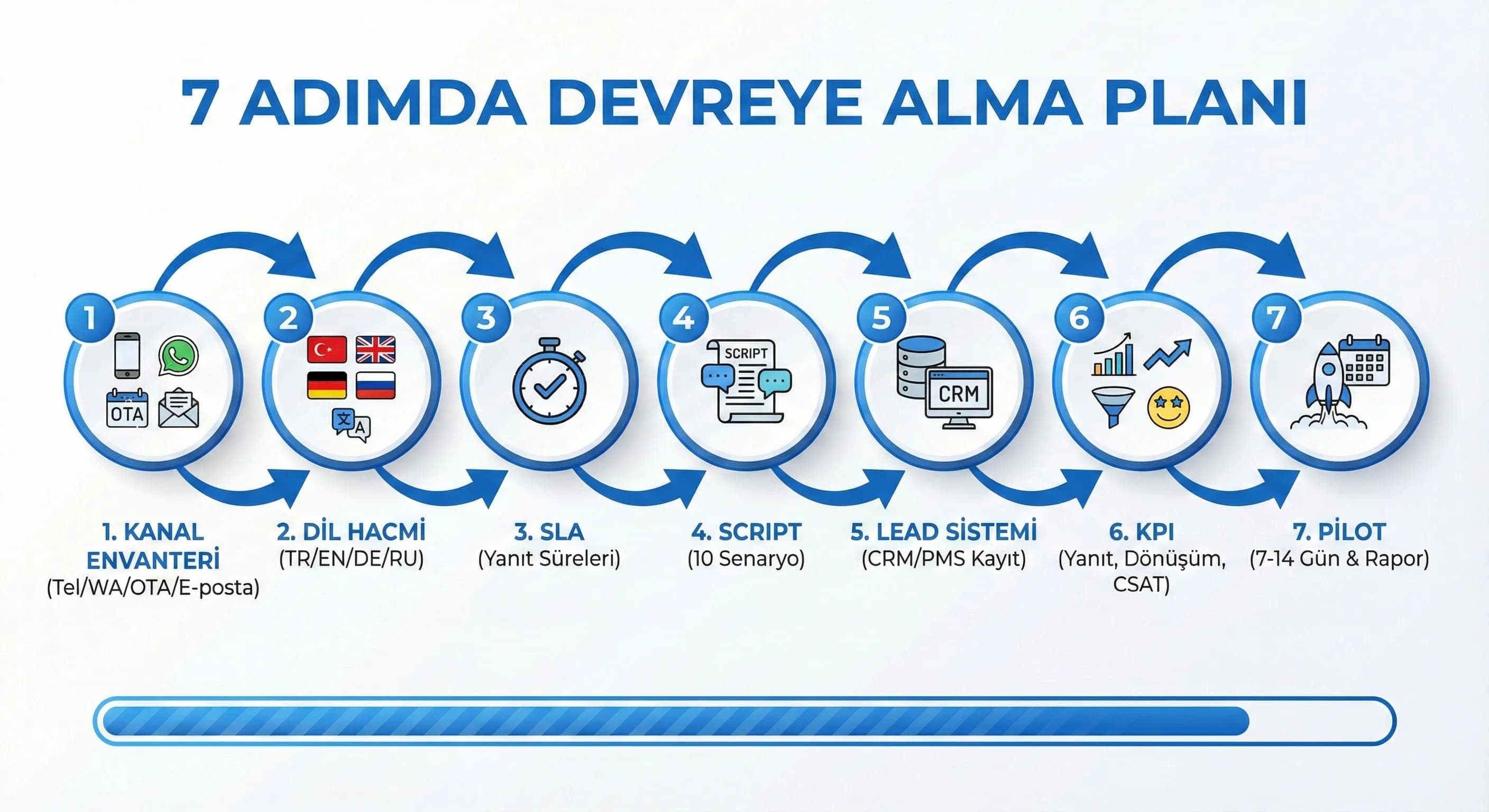 7 ADIMDA DEVREYE ALMA PLANI

1
OTA

2
文
A

3

4
SCRIPT

5
CRM

6

7

1. KANAL ENVANTERİ
(Tel/WA/OTA/E-posta)

2. DİL HACMİ
(TR/EN/DE/RU)

3. SLA
(Yanıt Süreleri)

4. SCRIPT
(10 Senaryo)

5. LEAD SİSTEMİ
(CRM/PMS Kayıt)

6. KPI
(Yanıt, Dönüşüm, CSAT)

7. PİLOT
(7-14 Gün & Rapor)